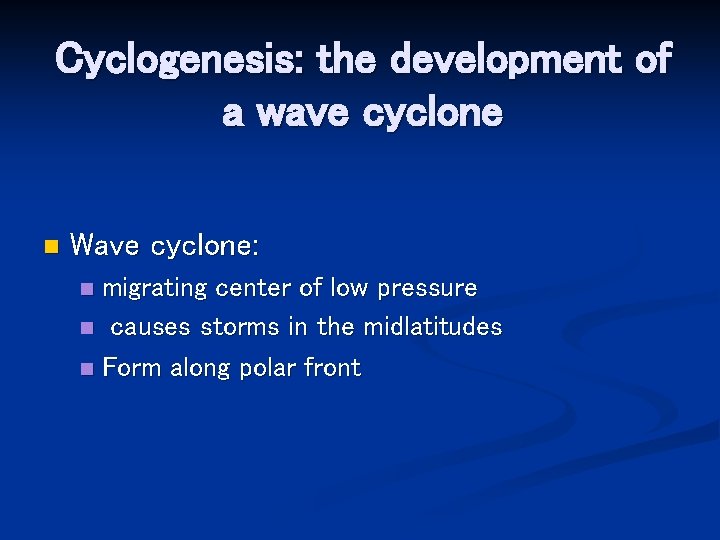 Cyclogenesis: the development of a wave cyclone

Wave cyclone:
migrating center of low pressure
causes storms in the midlatitudes
Form along polar front